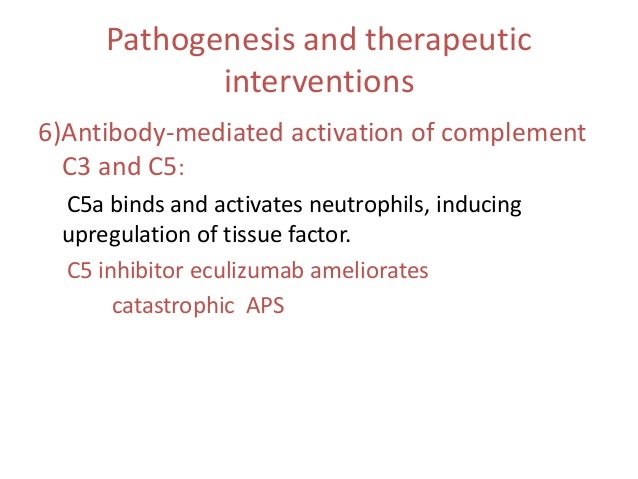 Pathogenesis and therapeutic interventions

6)Antibody-mediated activation of complement C3 and C5:

C5a binds and activates neutrophils, inducing upregulation of tissue factor.

C5 inhibitor eculizumab ameliorates catastrophic APS